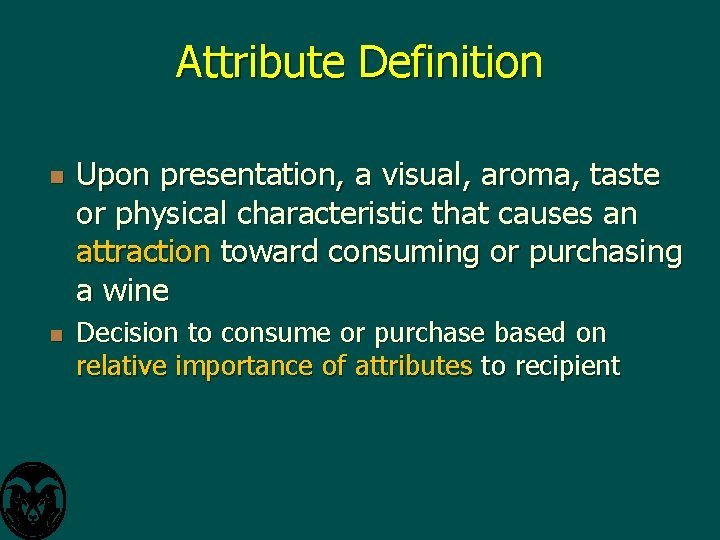 Attribute Definition

Upon presentation, a visual, aroma, taste or physical characteristic that causes an attraction toward consuming or purchasing a wine

Decision to consume or purchase based on relative importance of attributes to recipient